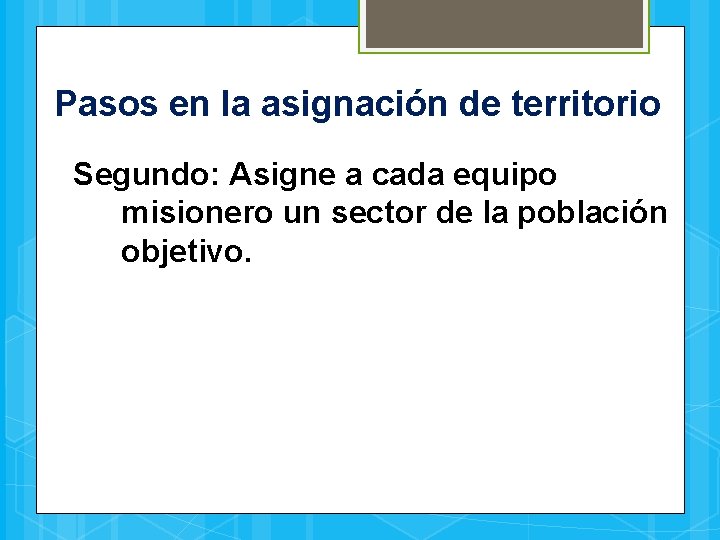 Pasos en la asignación de territorio

Segundo: Asigne a cada equipo misionero un sector de la población objetivo.